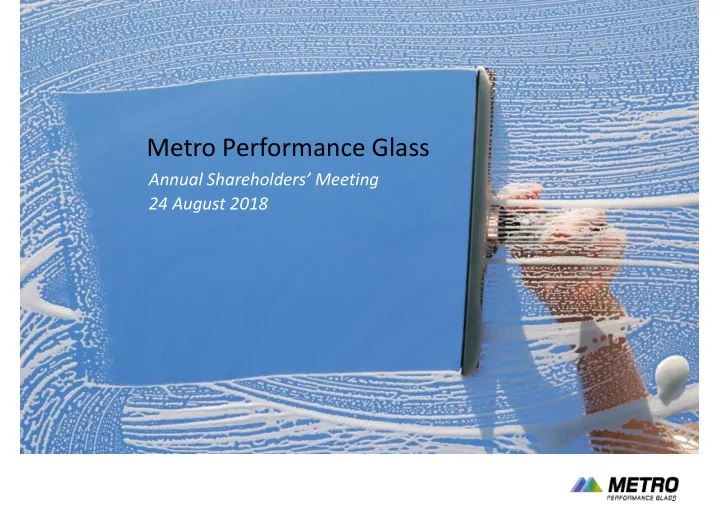 Metro Performance Glass

Annual Shareholders' Meeting
24 August 2018

METRO
PERFORMANCE GLASS